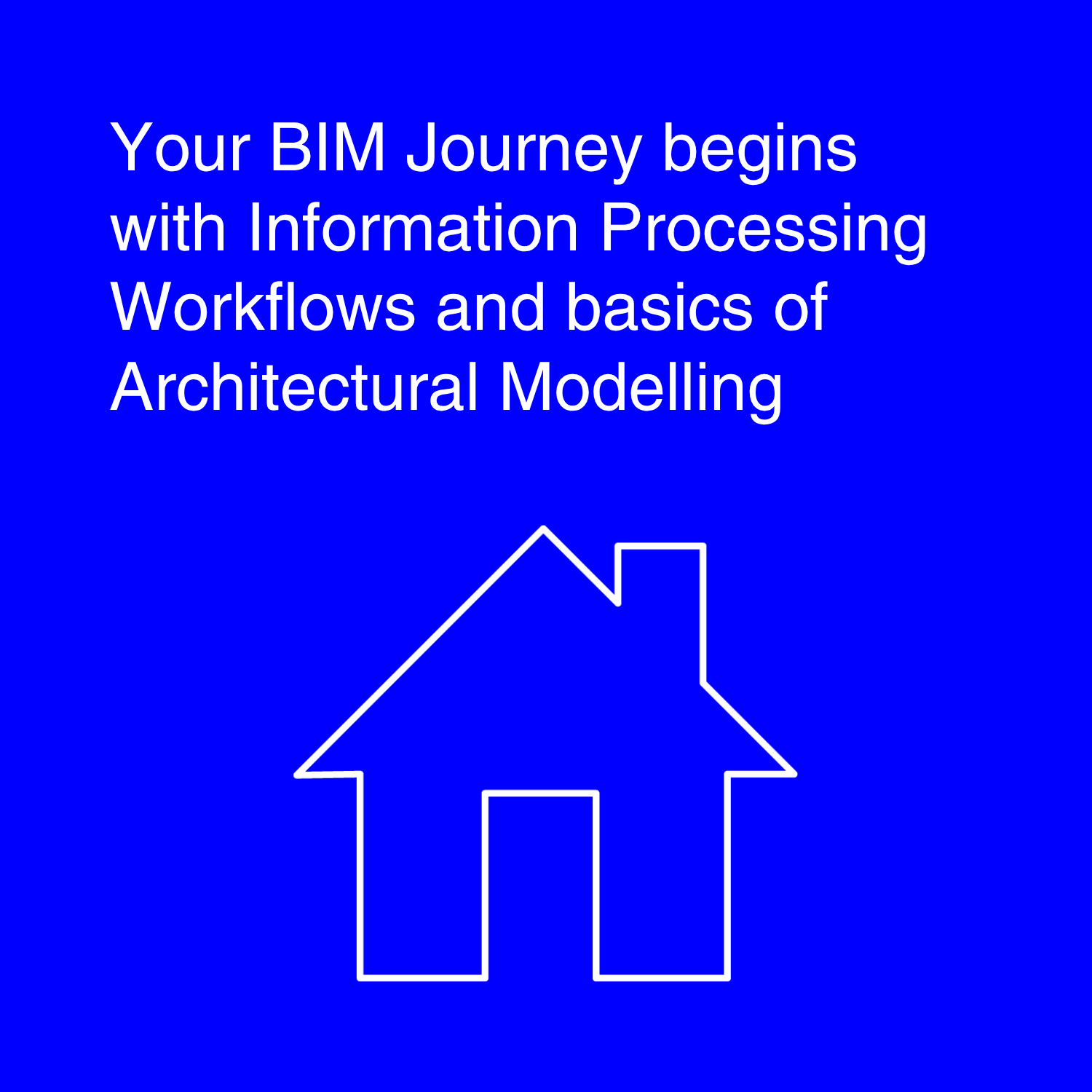 Your BIM Journey begins with Information Processing Workflows and basics of Architectural Modelling